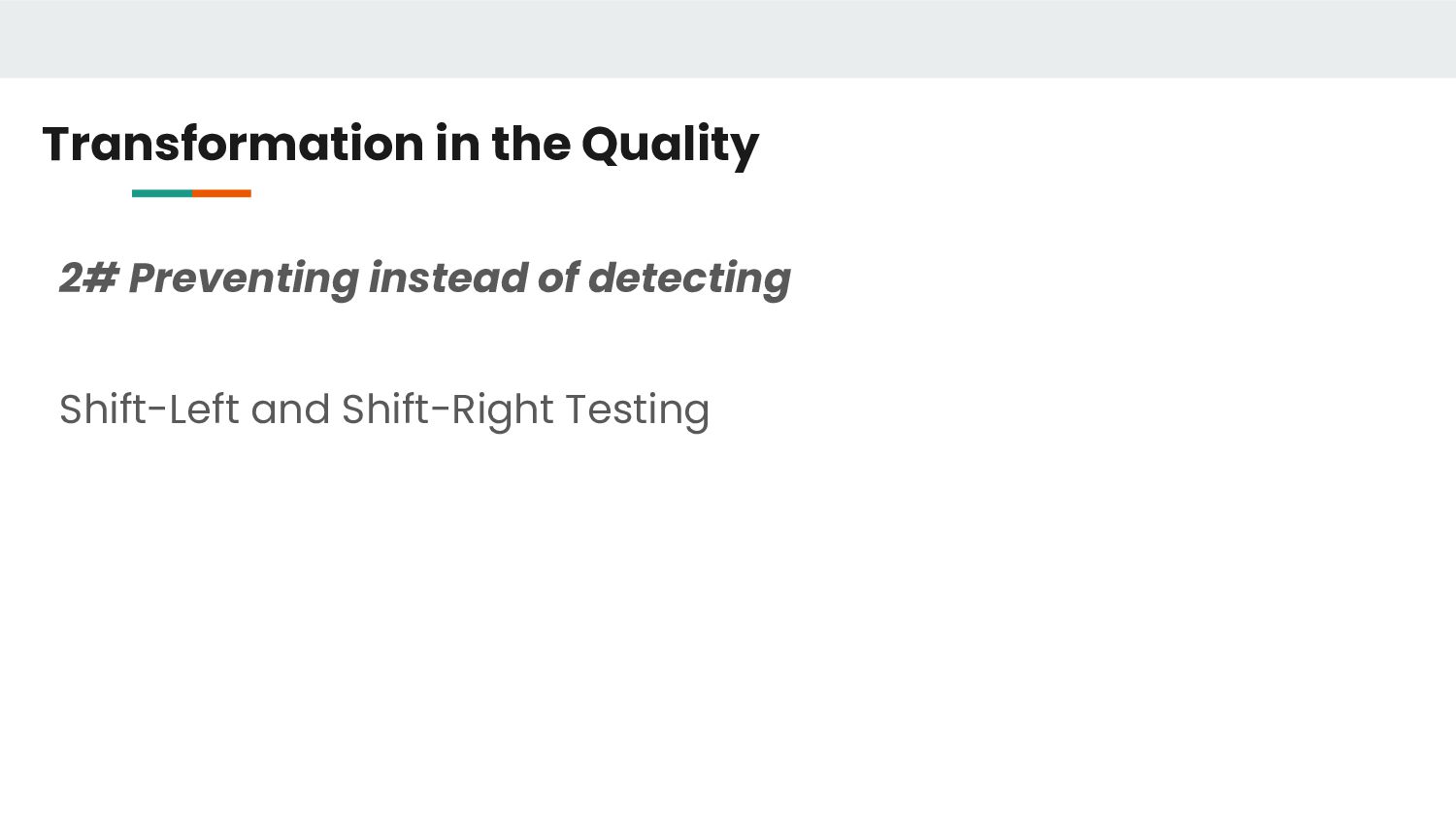 Transformation in the Quality

2# Preventing instead of detecting

Shift-Left and Shift-Right Testing